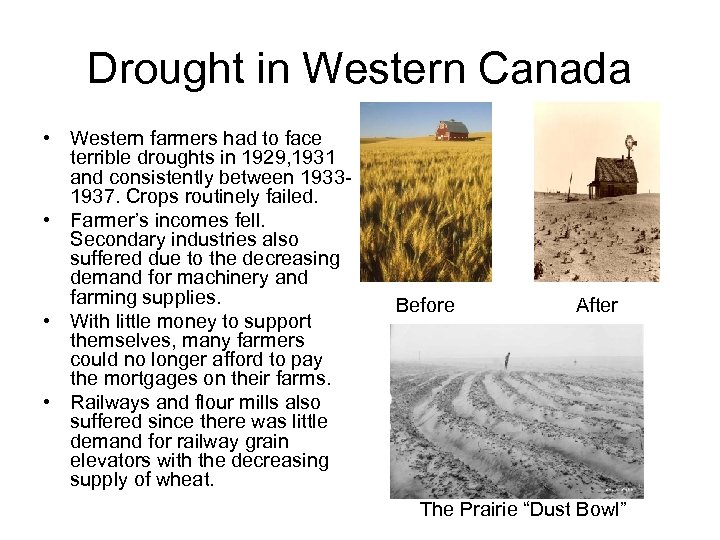 Drought in Western Canada

• Western farmers had to face terrible droughts in 1929,1931 and consistently between 1933-1937. Crops routinely failed.
• Farmer's incomes fell. Secondary industries also suffered due to the decreasing demand for machinery and farming supplies.
• With little money to support themselves, many farmers could no longer afford to pay the mortgages on their farms.
• Railways and flour mills also suffered since there was little demand for railway grain elevators with the decreasing supply of wheat.

Before

After

The Prairie "Dust Bowl"